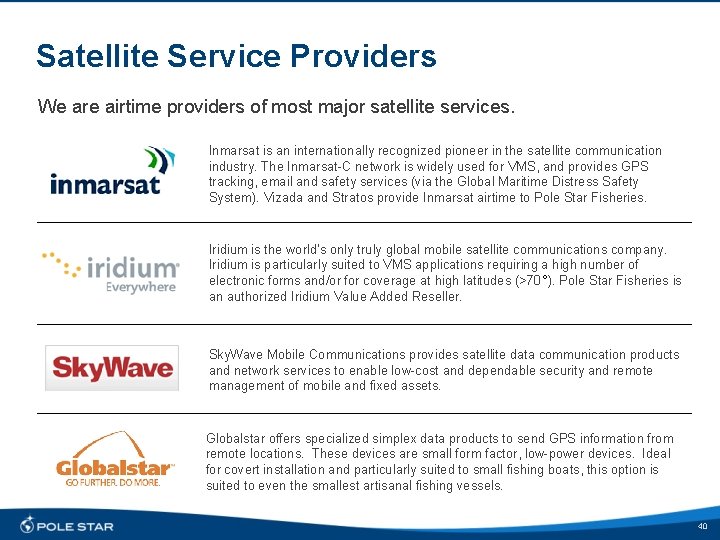 Satellite Service Providers

We are airtime providers of most major satellite services.

inmarsat

Inmarsat is an internationally recognized pioneer in the satellite communication industry. The Inmarsat-C network is widely used for VMS, and provides GPS tracking, email and safety services (via the Global Maritime Distress Safety System). Vizada and Stratos provide Inmarsat airtime to Pole Star Fisheries.

iridium Everywhere

Iridium is the world's only truly global mobile satellite communications company. Iridium is particularly suited to VMS applications requiring a high number of electronic forms and/or for coverage at high latitudes (>70°). Pole Star Fisheries is an authorized Iridium Value Added Reseller.

SkyWave

SkyWave Mobile Communications provides satellite data communication products and network services to enable low-cost and dependable security and remote management of mobile and fixed assets.

Globalstar GO FURTHER. DO MORE.

Globalstar offers specialized simplex data products to send GPS information from remote locations. These devices are small form factor, low-power devices. Ideal for covert installation and particularly suited to small fishing boats, this option is suited to even the smallest artisanal fishing vessels.

POLE STAR

40